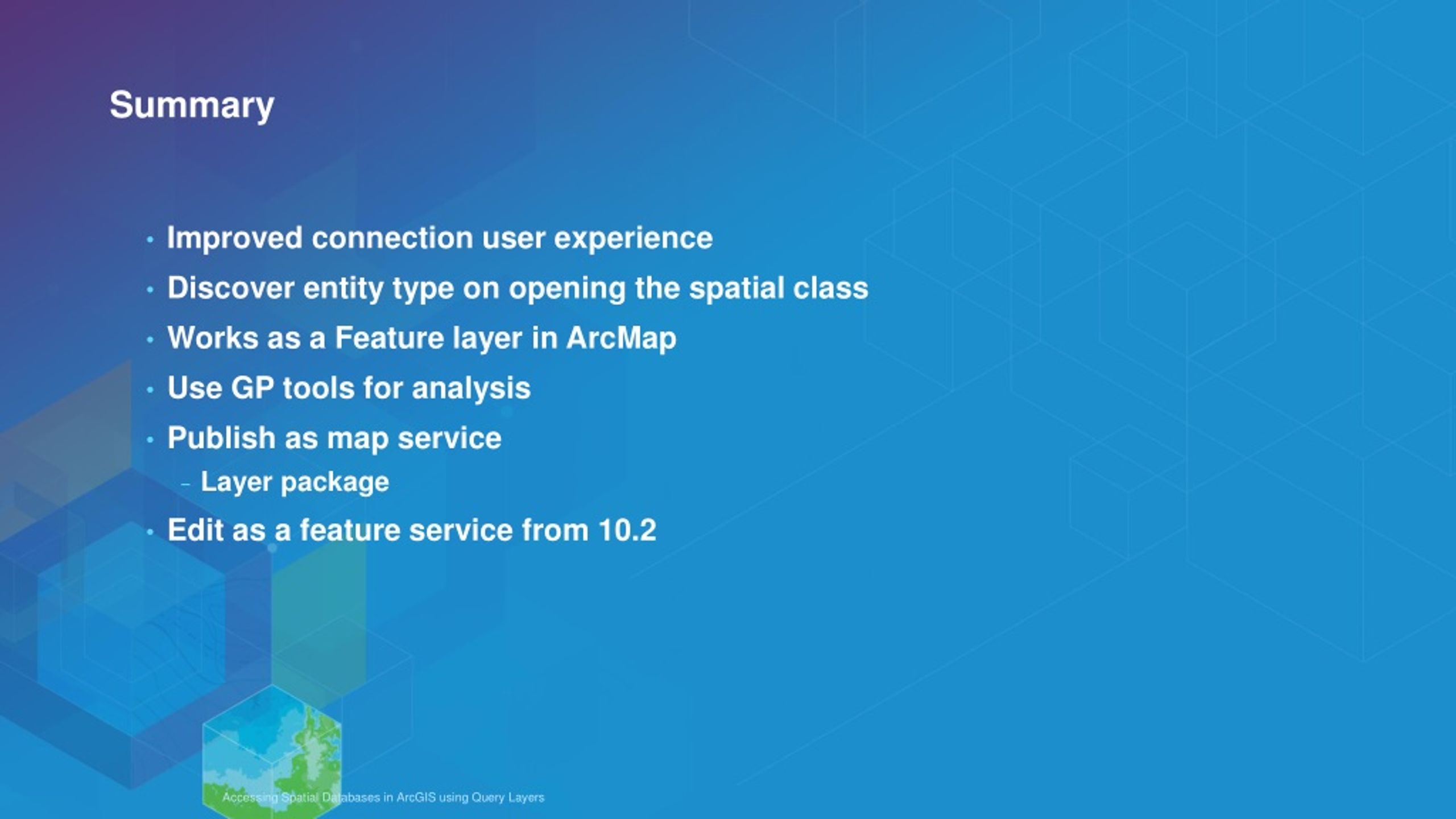 Summary

• Improved connection user experience
• Discover entity type on opening the spatial class
• Works as a Feature layer in ArcMap
• Use GP tools for analysis
• Publish as map service
  – Layer package
• Edit as a feature service from 10.2

Accessing Spatial Databases in ArcGIS using Query Layers